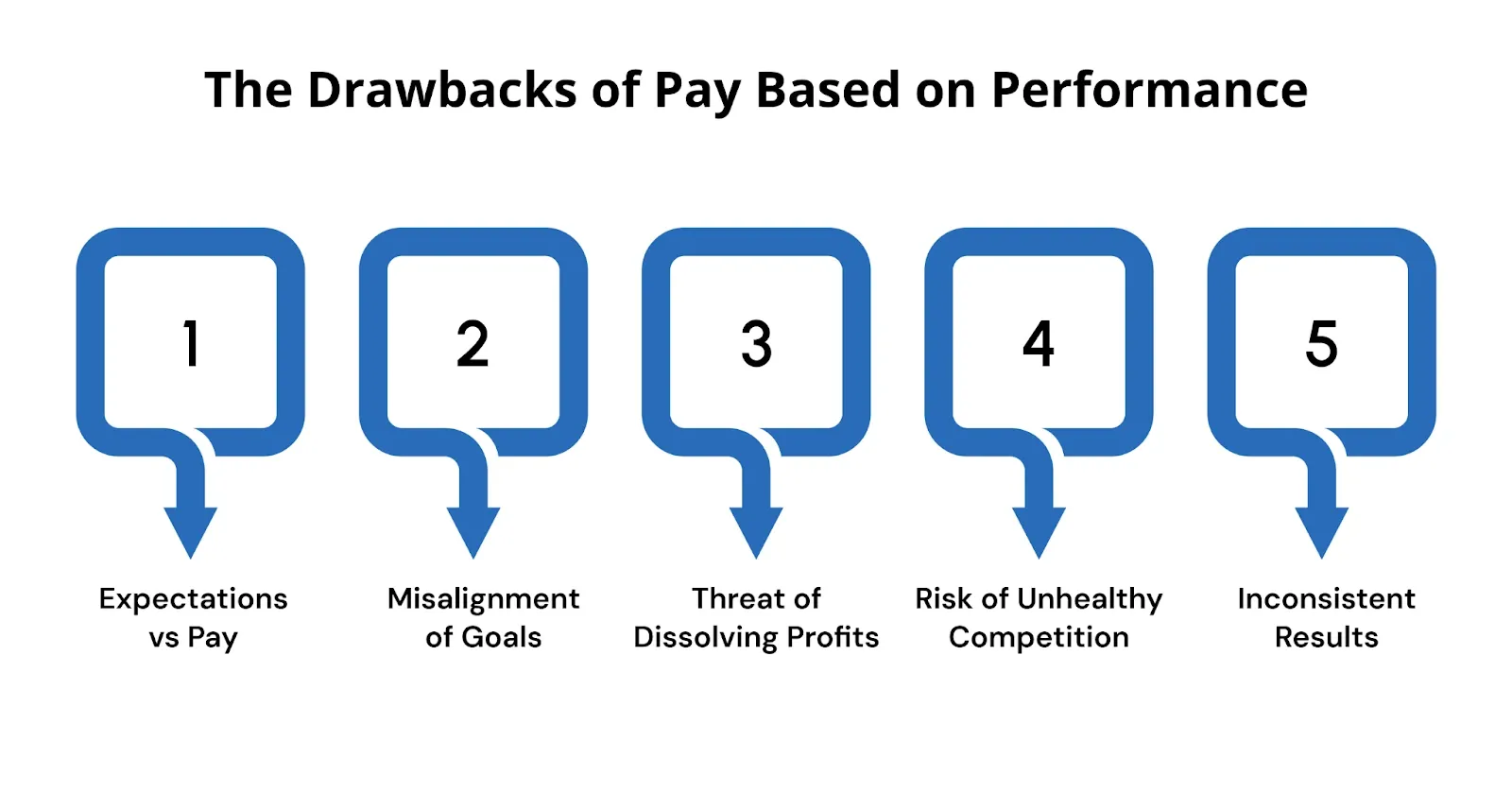 The Drawbacks of Pay Based on Performance

1

Expectations vs Pay

2

Misalignment of Goals

3

Threat of Dissolving Profits

4

Risk of Unhealthy Competition

5

Inconsistent Results